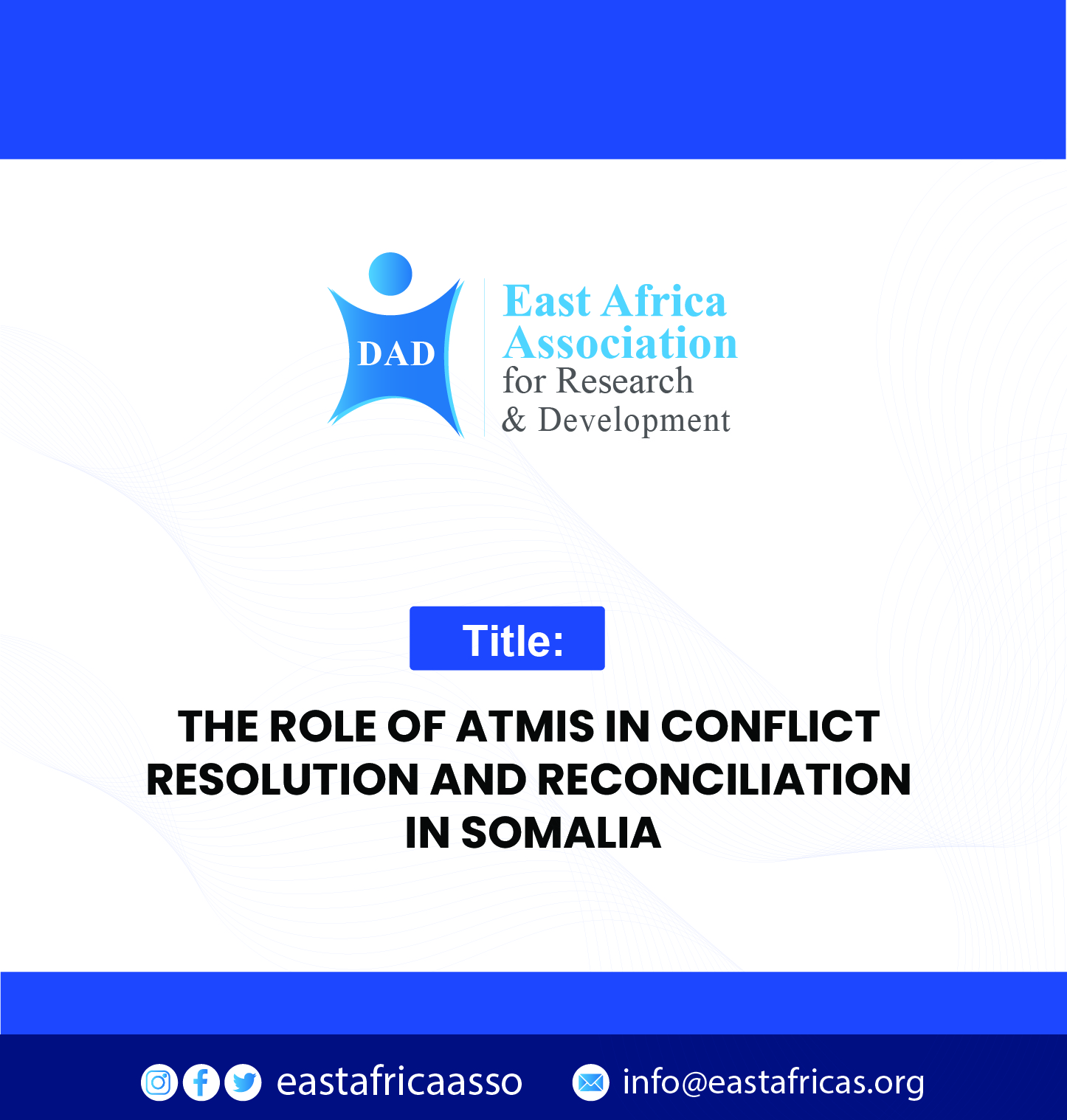 DAD

East Africa Association for Research & Development

Title:

THE ROLE OF ATMIS IN CONFLICT RESOLUTION AND RECONCILIATION IN SOMALIA

eastafricaasso

info@eastafricas.org